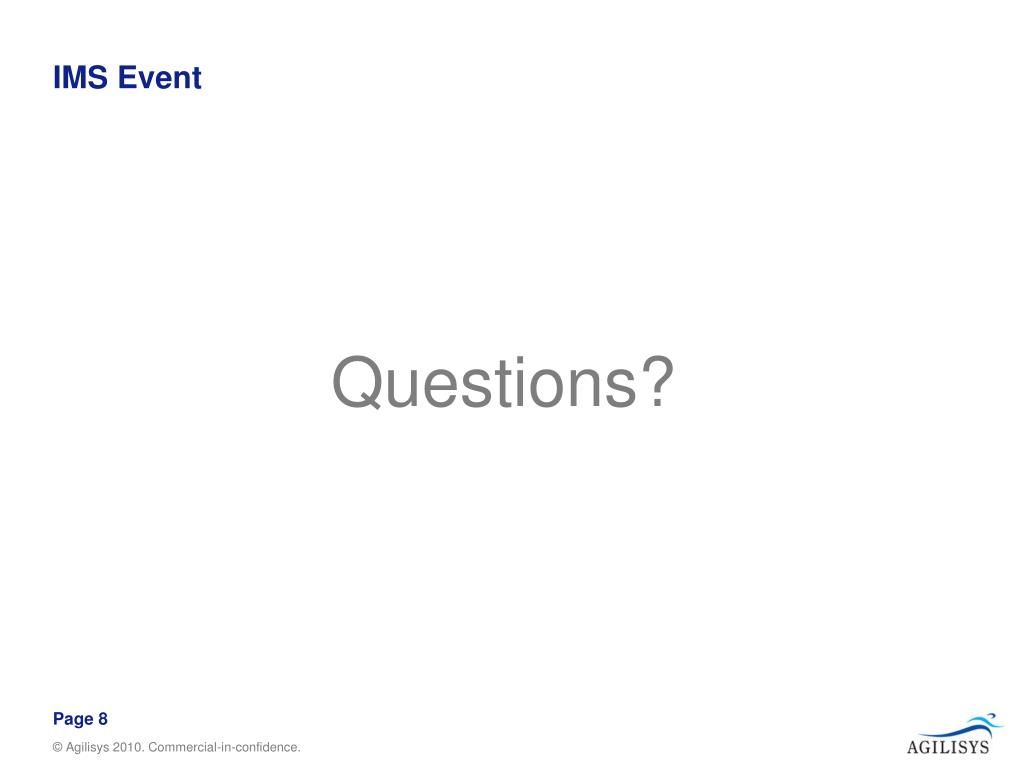 IMS Event

Questions?

Page 8

© Agilisys 2010. Commercial-in-confidence.

AGILISYS